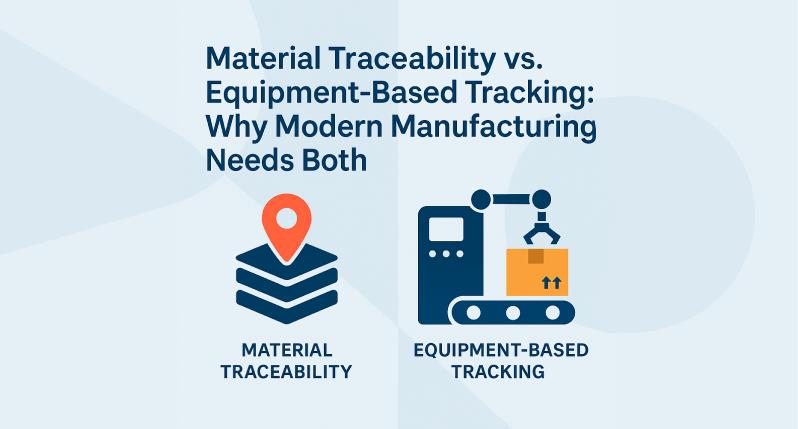 Material Traceability vs. Equipment-Based Tracking: Why Modern Manufacturing Needs Both

MATERIAL TRACEABILITY

EQUIPMENT-BASED TRACKING